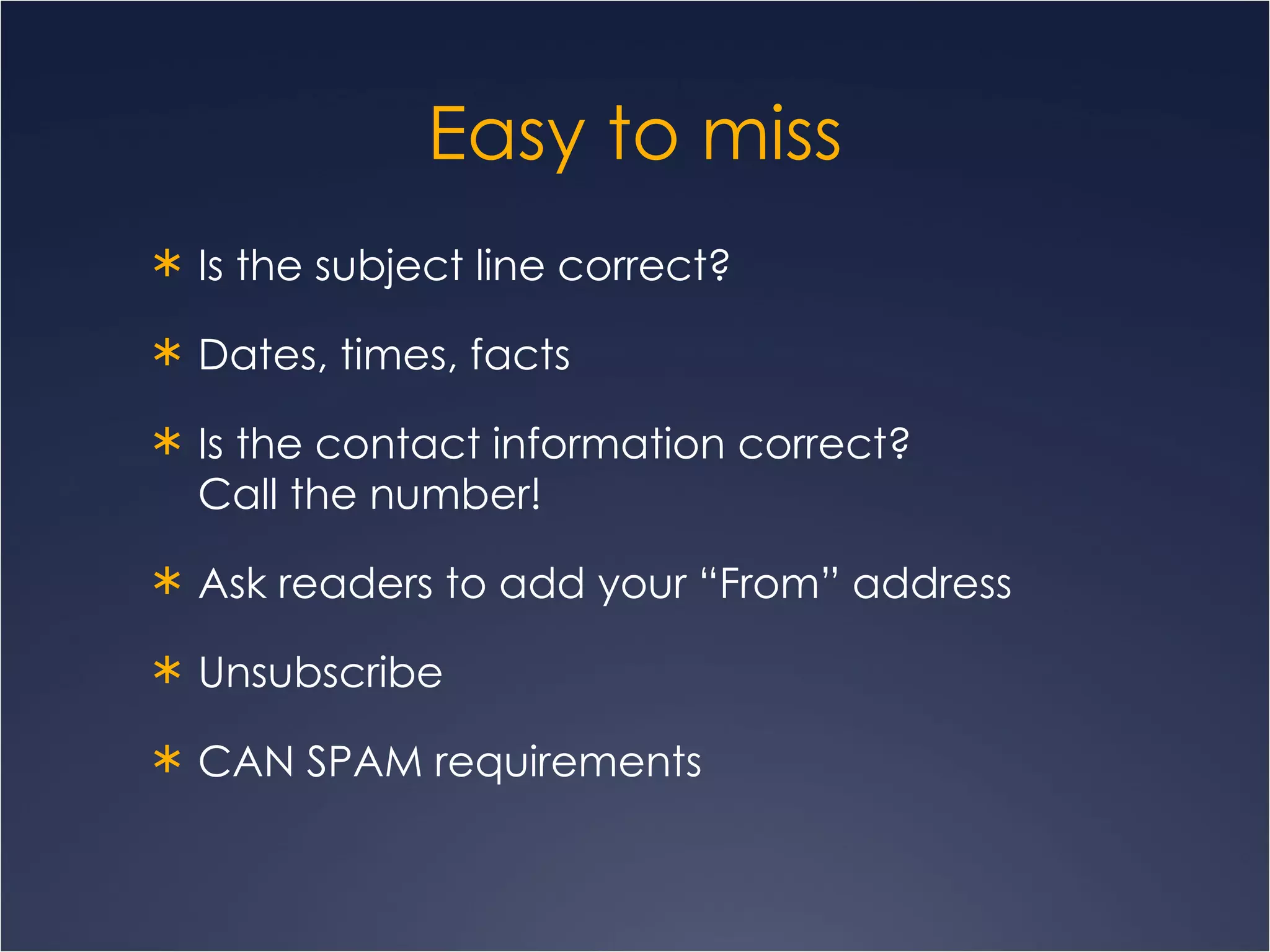 Easy to miss

* Is the subject line correct?
* Dates, times, facts
* Is the contact information correct? Call the number!
* Ask readers to add your “From” address
* Unsubscribe
* CAN SPAM requirements